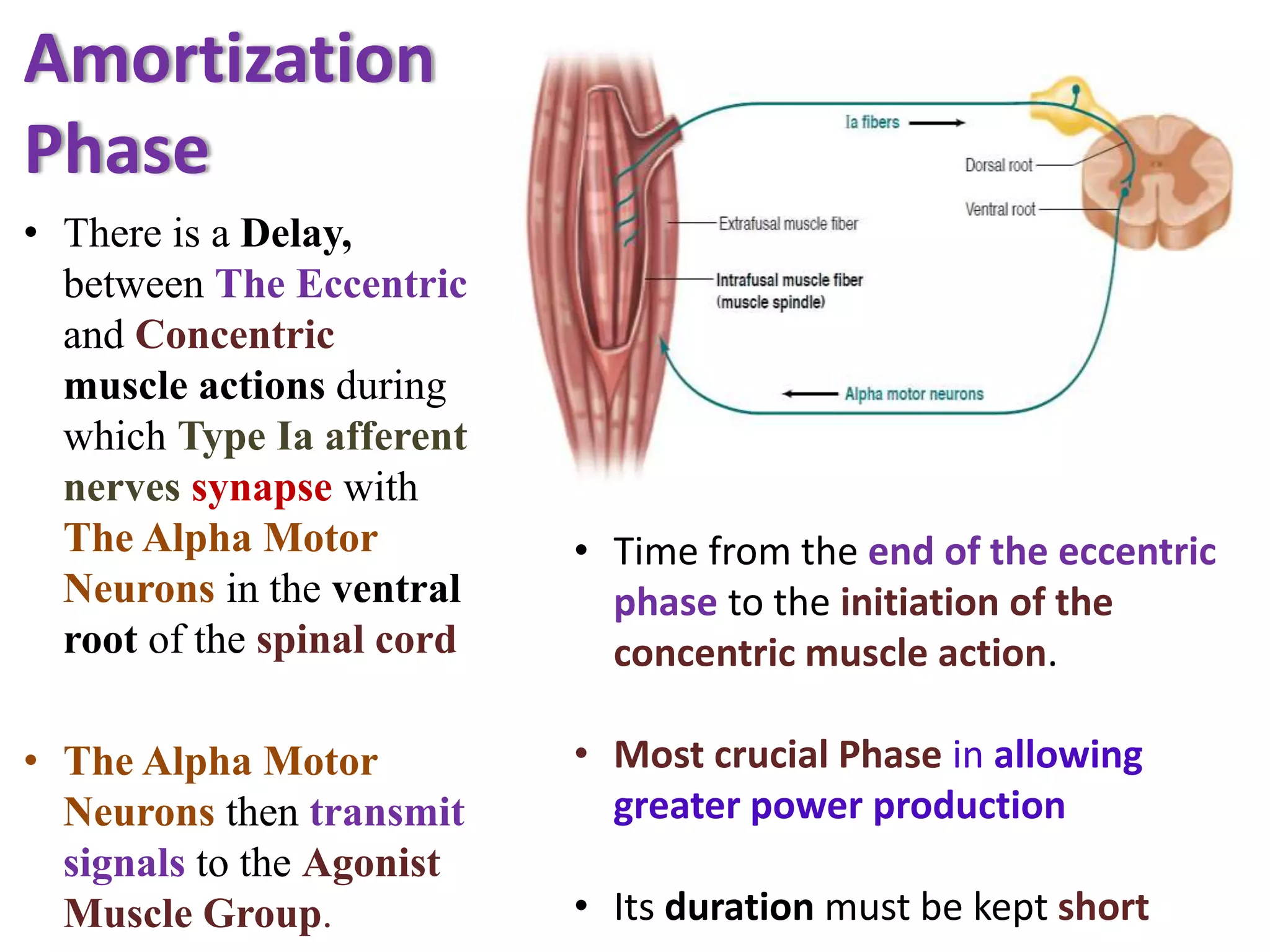 Amortization Phase

• There is a Delay, between The Eccentric and Concentric muscle actions during which Type Ia afferent nerves synapse with The Alpha Motor Neurons in the ventral root of the spinal cord

• The Alpha Motor Neurons then transmit signals to the Agonist Muscle Group.

Ia fibers

Dorsal root

Ventral root

Extrafusal muscle fiber

Intrafusal muscle fiber (muscle spindle)

Alpha motor neurons

• Time from the end of the eccentric phase to the initiation of the concentric muscle action.

• Most crucial Phase in allowing greater power production

• Its duration must be kept short